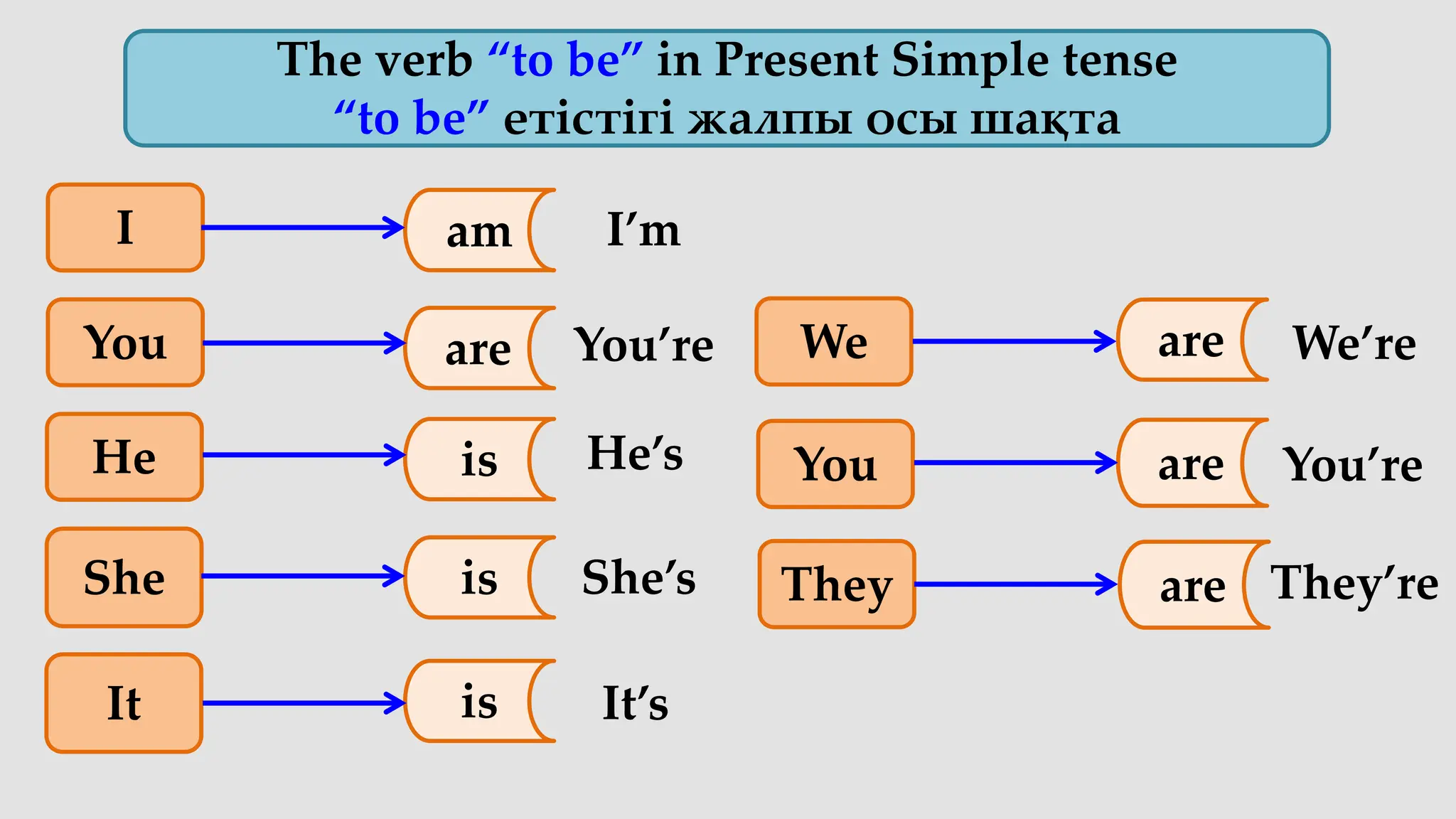 The verb “to be” in Present Simple tense
“to be” етістігі жалпы осы шақта

I am I’m

You are You’re

He is He’s

She is She’s

It is It’s

We are We’re

You are You’re

They are They’re